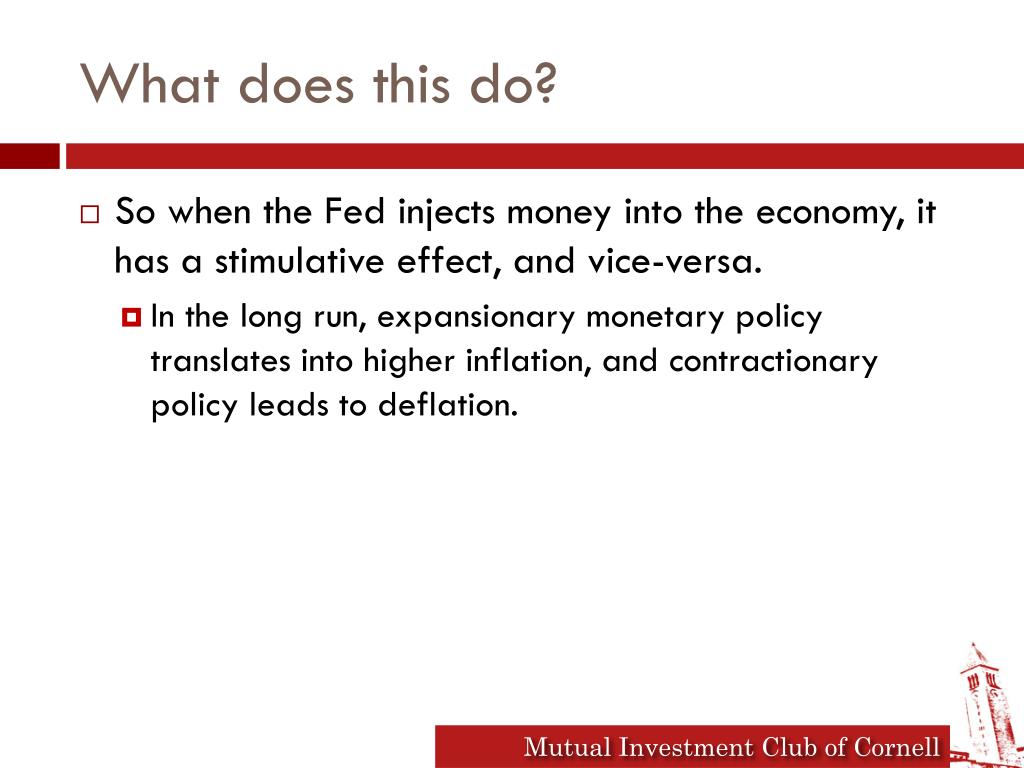 What does this do?

So when the Fed injects money into the economy, it has a stimulative effect, and vice-versa.

In the long run, expansionary monetary policy translates into higher inflation, and contractionary policy leads to deflation.

Mutual Investment Club of Cornell